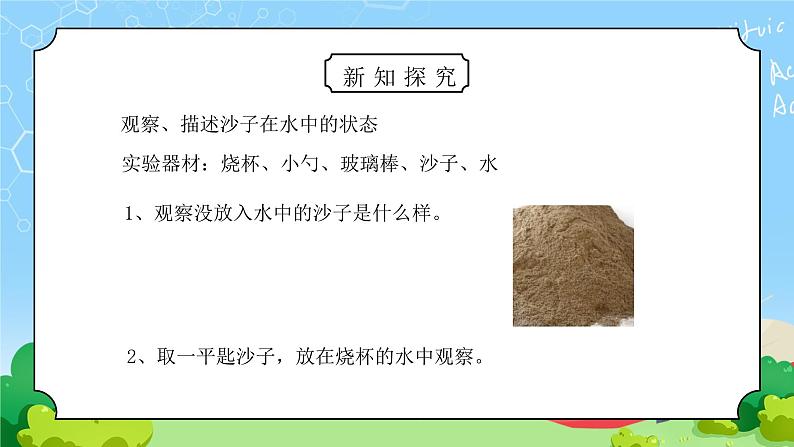 新知探究

观察、描述沙子在水中的状态

实验器材：烧杯、小勺、玻璃棒、沙子、水

1、观察没放入水中的沙子是什么样。

2、取一平匙沙子，放在烧杯的水中观察。